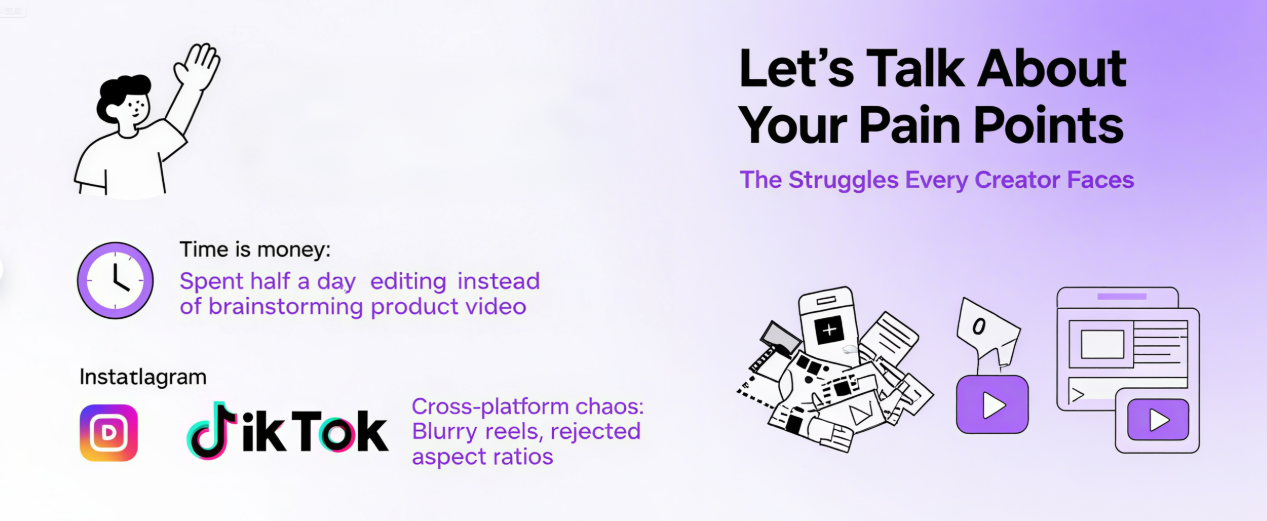 Let's Talk About Your Pain Points

The Struggles Every Creator Faces

Time is money:
Spent half a day editing instead of brainstorming product video

Instatlagram

TikTok

Cross-platform chaos: Blurry reels, rejected aspect ratios

0